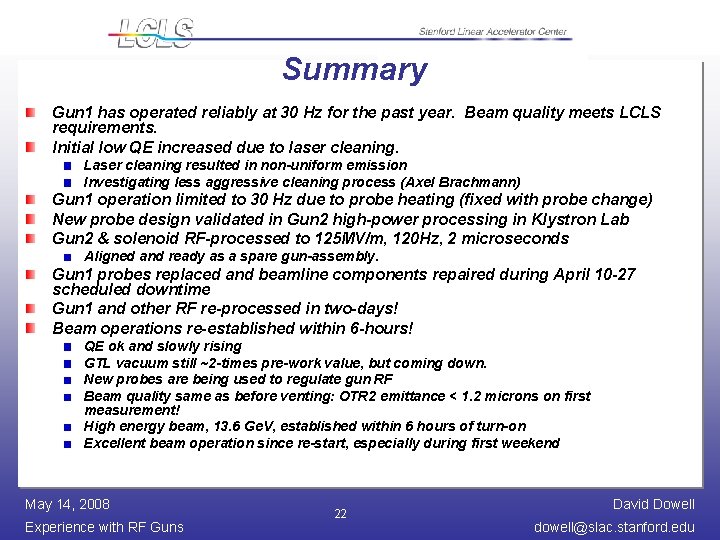 LCLS

Stanford Linear Accelerator Center

Summary

Gun1 has operated reliably at 30 Hz for the past year. Beam quality meets LCLS requirements.

Initial low QE increased due to laser cleaning.

Laser cleaning resulted in non-uniform emission

Investigating less aggressive cleaning process (Axel Brachmann)

Gun1 operation limited to 30 Hz due to probe heating (fixed with probe change)

New probe design validated in Gun2 high-power processing in Klystron Lab

Gun2 & solenoid RF-processed to 125MV/m, 120Hz, 2 microseconds

Aligned and ready as a spare gun-assembly.

Gun1 probes replaced and beamline components repaired during April 10-27 scheduled downtime

Gun1 and other RF re-processed in two-days!

Beam operations re-established within 6-hours!

QE ok and slowly rising

GTL vacuum still ~2-times pre-work value, but coming down.

New probes are being used to regulate gun RF

Beam quality same as before venting: OTR2 emittance < 1.2 microns on first measurement!

High energy beam, 13.6 GeV, established within 6 hours of turn-on

Excellent beam operation since re-start, especially during first weekend

May 14, 2008

Experience with RF Guns

22

David Dowell

dowell@slac.stanford.edu